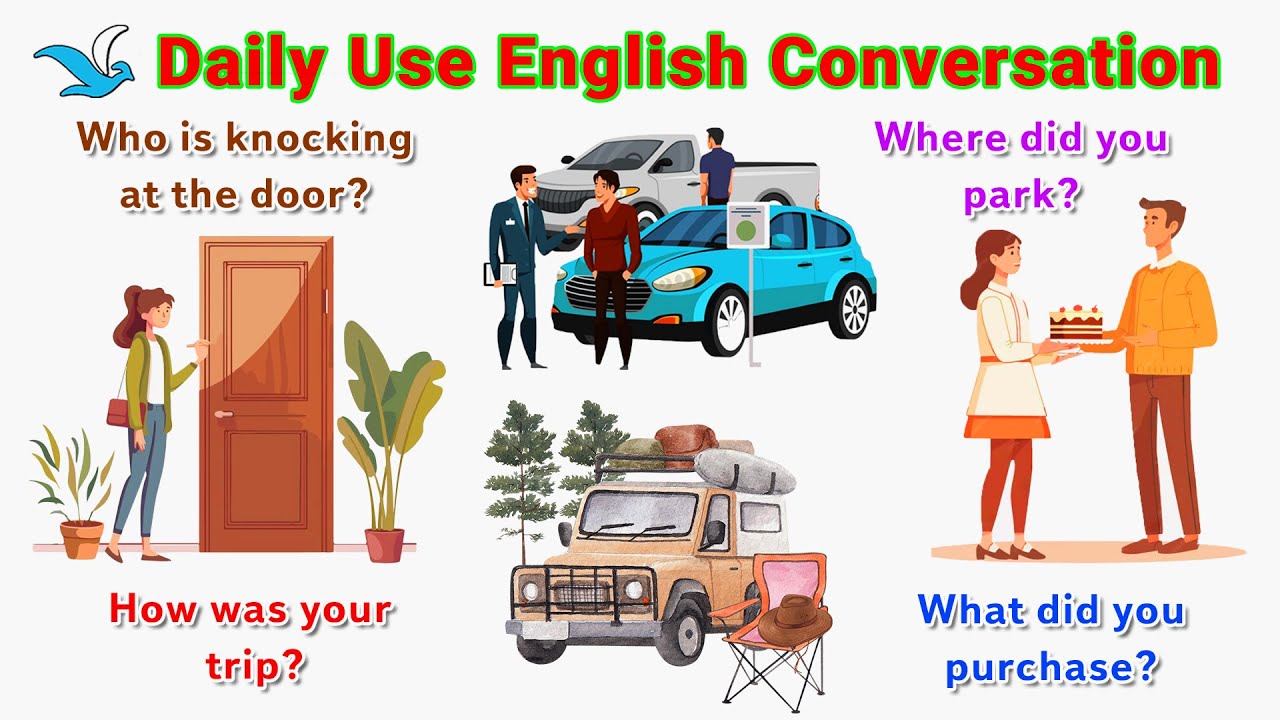 Daily Use English Conversation

Who is knocking at the door?

Where did you park?

How was your trip?

What did you purchase?